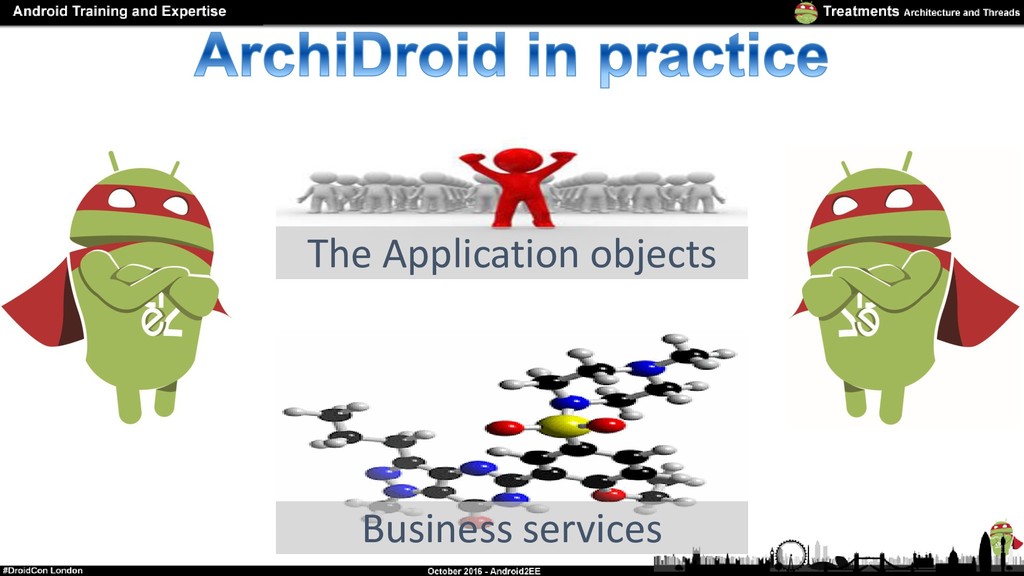 Android Training and Expertise

Treatments Architecture and Threads

ArchiDroid in practice

The Application objects

Business services

#DroidCon London

October 2016 - Android2EE